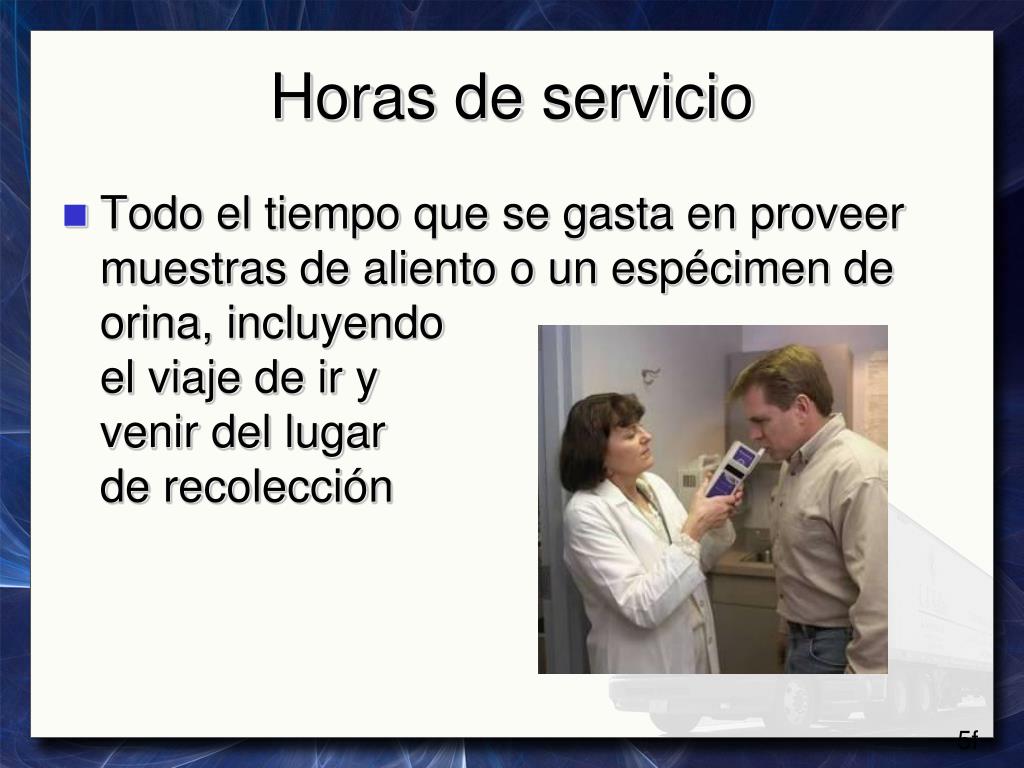 Horas de servicio

Todo el tiempo que se gasta en proveer muestras de aliento o un espécimen de orina, incluyendo el viaje de ir y venir del lugar de recolección

5f